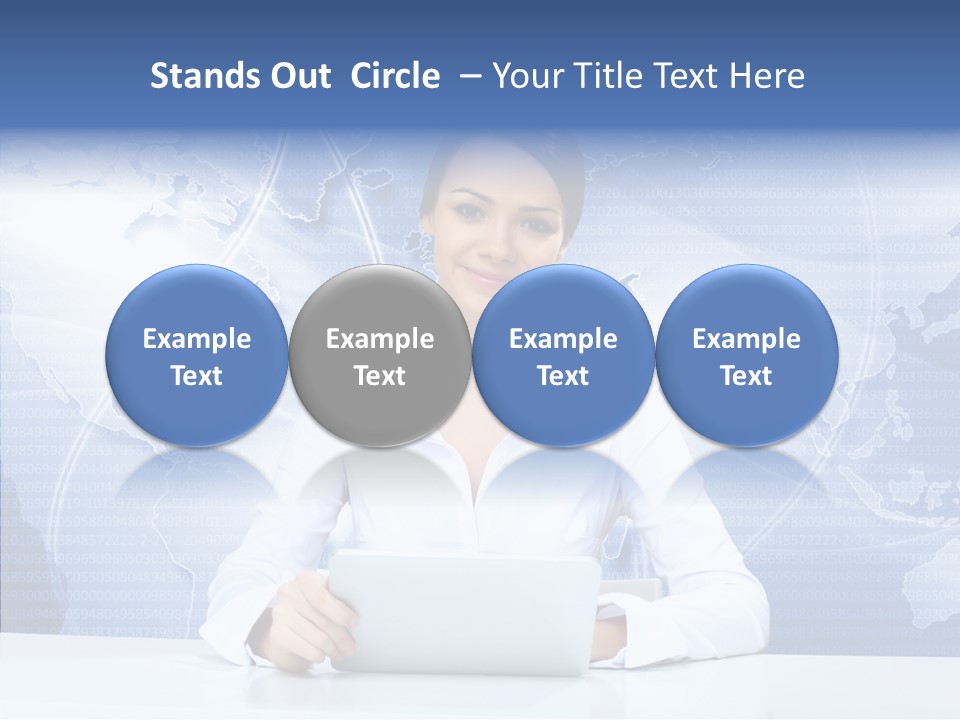 Stands Out  Circle  – Your Title Text Here

Example Text

Example Text

Example Text

Example Text